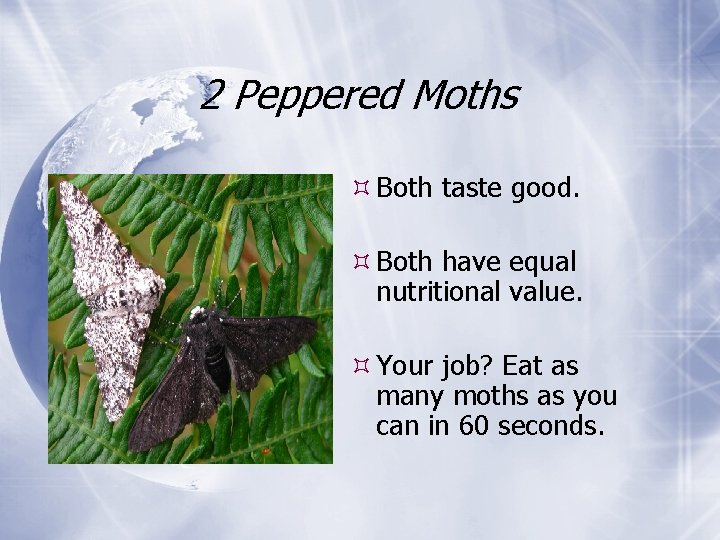 2 Peppered Moths

Both taste good.

Both have equal nutritional value.

Your job? Eat as many moths as you can in 60 seconds.